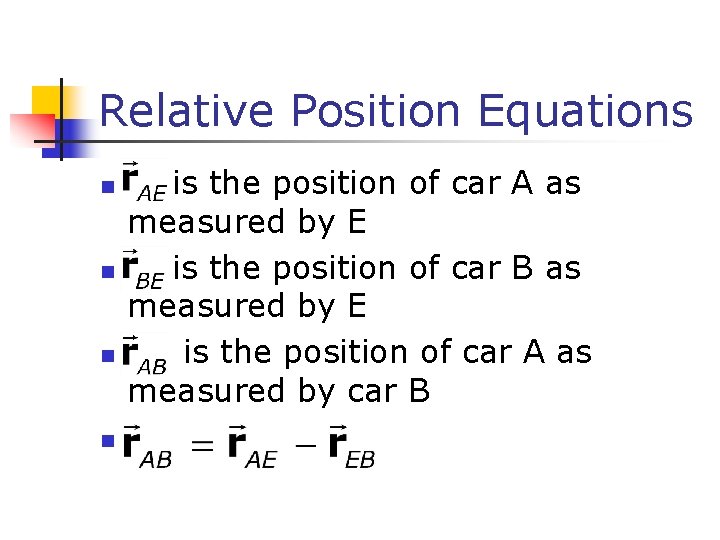 Relative Position Equations

- $\vec{\mathbf{r}}_{AE}$ is the position of car A as measured by E
- $\vec{\mathbf{r}}_{BE}$ is the position of car B as measured by E
- $\vec{\mathbf{r}}_{AB}$ is the position of car A as measured by car B
- $\vec{\mathbf{r}}_{AB} = \vec{\mathbf{r}}_{AE} - \vec{\mathbf{r}}_{EB}$